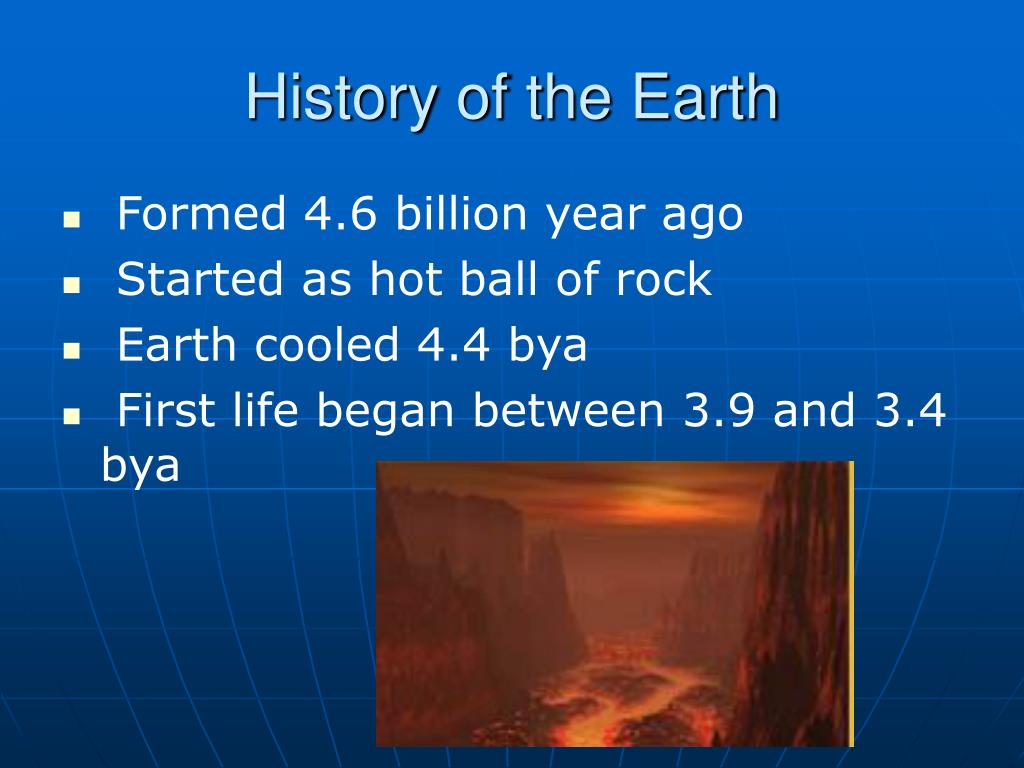 History of the Earth

- Formed 4.6 billion year ago
- Started as hot ball of rock
- Earth cooled 4.4 bya
- First life began between 3.9 and 3.4 bya